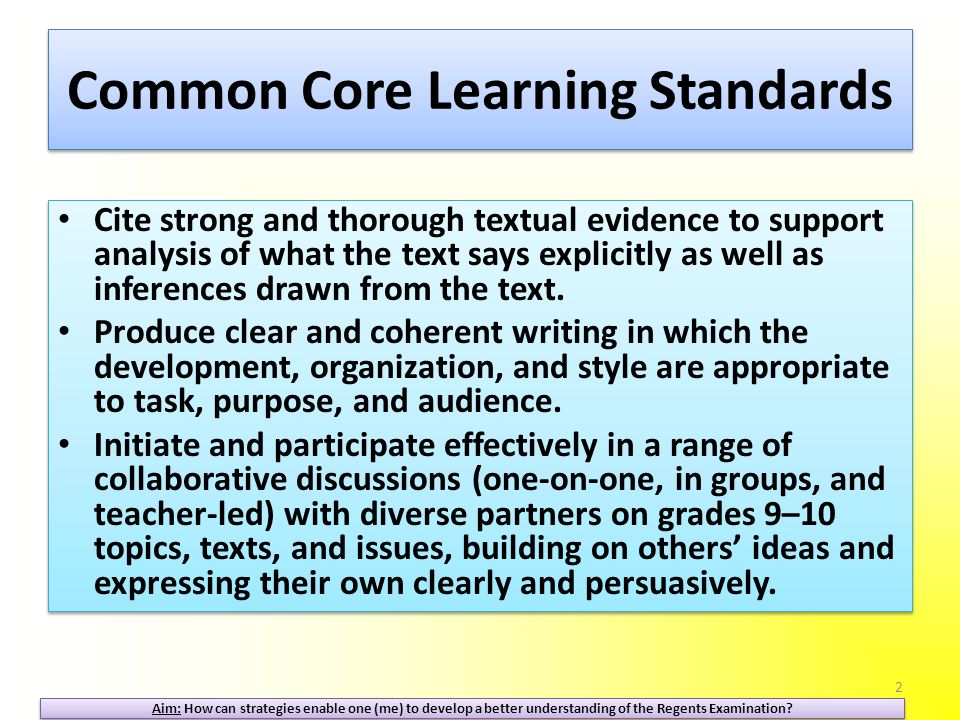 Common Core Learning Standards

• Cite strong and thorough textual evidence to support analysis of what the text says explicitly as well as inferences drawn from the text.
• Produce clear and coherent writing in which the development, organization, and style are appropriate to task, purpose, and audience.
• Initiate and participate effectively in a range of collaborative discussions (one-on-one, in groups, and teacher-led) with diverse partners on grades 9–10 topics, texts, and issues, building on others' ideas and expressing their own clearly and persuasively.

2

Aim: How can strategies enable one (me) to develop a better understanding of the Regents Examination?